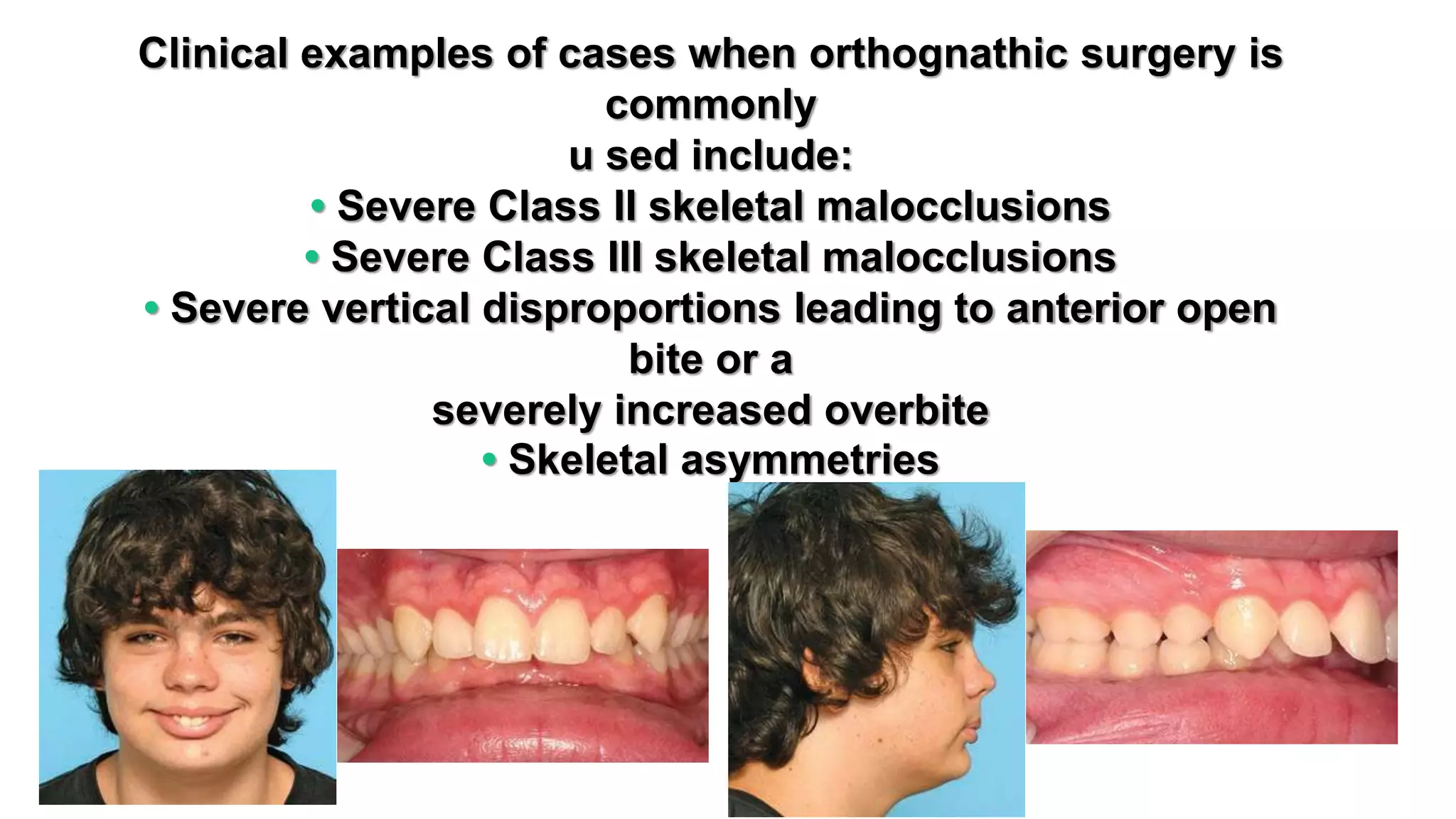 Clinical examples of cases when orthognathic surgery is commonly
u sed include:

• Severe Class II skeletal malocclusions
• Severe Class III skeletal malocclusions
• Severe vertical disproportions leading to anterior open bite or a severely increased overbite
• Skeletal asymmetries